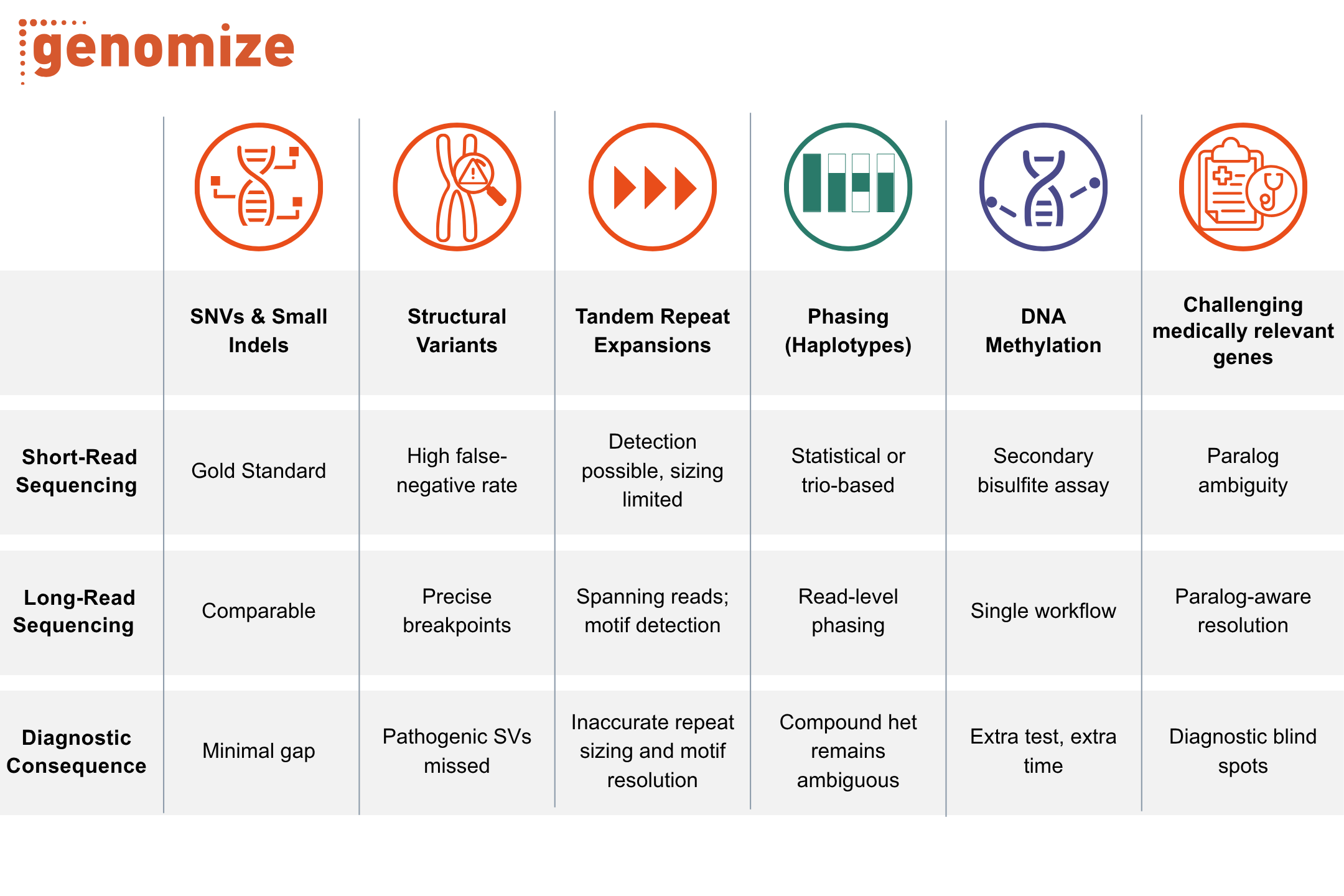 genomize

| | SNVs & Small Indels | Structural Variants | Tandem Repeat Expansions | Phasing (Haplotypes) | DNA Methylation | Challenging medically relevant genes |
|---|---|---|---|---|---|---|
| Short-Read Sequencing | Gold Standard | High false-negative rate | Detection possible, sizing limited | Statistical or trio-based | Secondary bisulfite assay | Paralog ambiguity |
| Long-Read Sequencing | Comparable | Precise breakpoints | Spanning reads; motif detection | Read-level phasing | Single workflow | Paralog-aware resolution |
| Diagnostic Consequence | Minimal gap | Pathogenic SVs missed | Inaccurate repeat sizing and motif resolution | Compound het remains ambiguous | Extra test, extra time | Diagnostic blind spots |